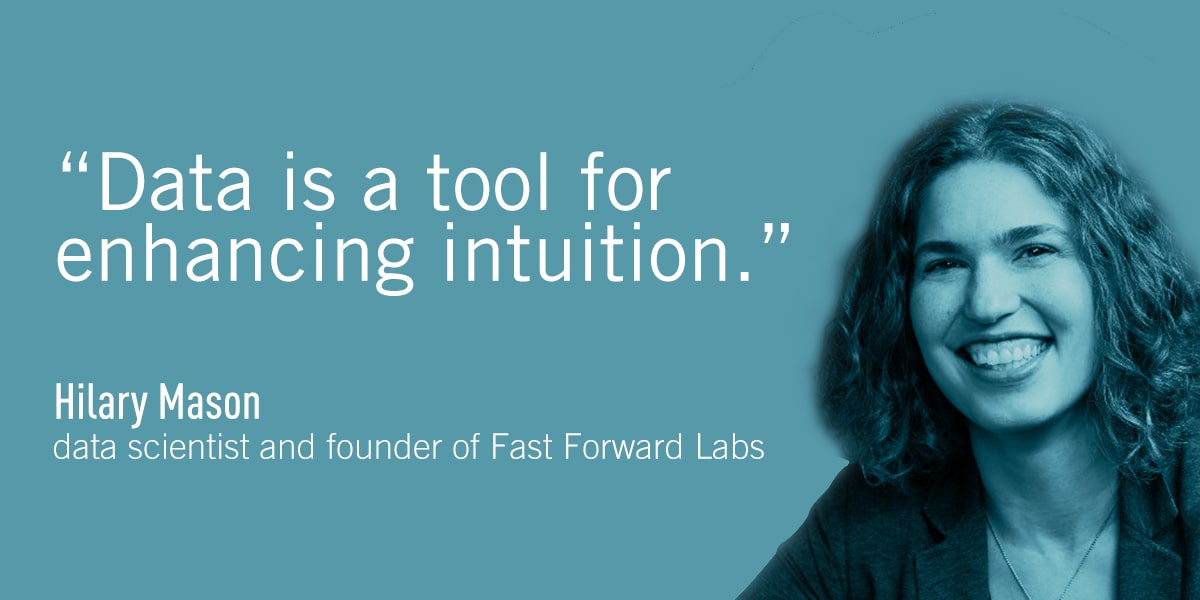 “Data is a tool for enhancing intuition.”

Hilary Mason
data scientist and founder of Fast Forward Labs